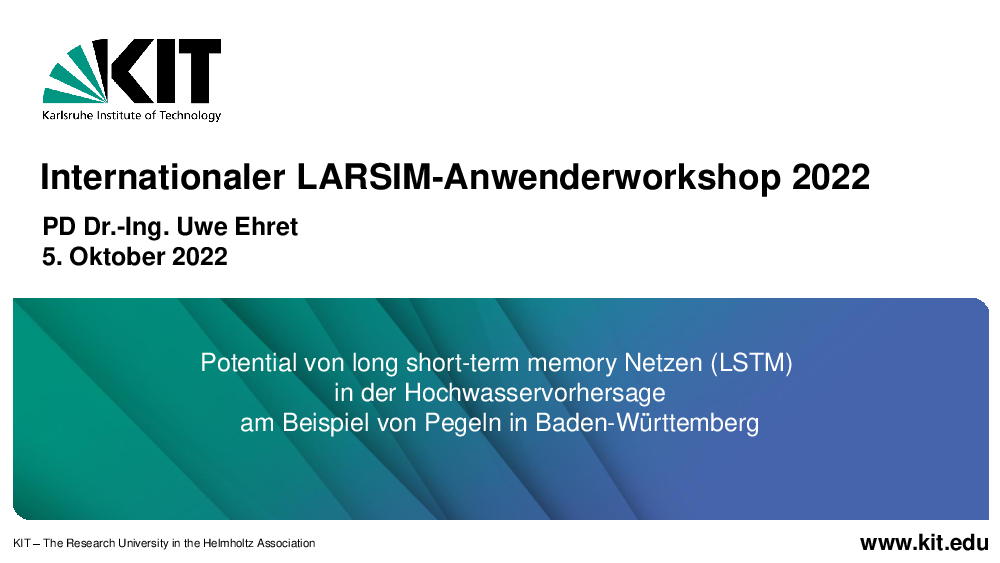 KIT
Karlsruhe Institute of Technology

Internationaler LARSIM-Anwenderworkshop 2022

PD Dr.-Ing. Uwe Ehret
5. Oktober 2022

Potential von long short-term memory Netzen (LSTM)
in der Hochwasservorhersage
am Beispiel von Pegeln in Baden-Württemberg

KIT – The Research University in the Helmholtz Association

www.kit.edu